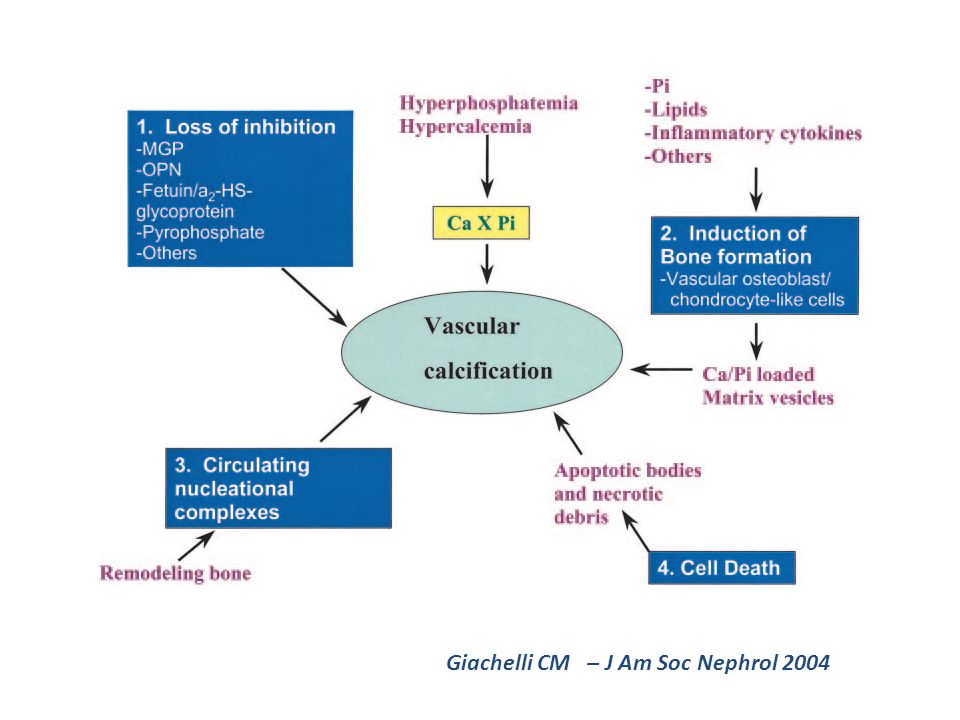 1. Loss of inhibition
-MGP
-OPN
-Fetuin/$a_2$-HS-glycoprotein
-Pyrophosphate
-Others

Hyperphosphatemia
Hypercalcemia

Ca X Pi

-Pi
-Lipids
-Inflammatory cytokines
-Others

2. Induction of Bone formation
-Vascular osteoblast/ chondrocyte-like cells

Vascular calcification

Ca/Pi loaded Matrix vesicles

3. Circulating nucleational complexes

Remodeling bone

Apoptotic bodies and necrotic debris

4. Cell Death

Giachelli CM – J Am Soc Nephrol 2004